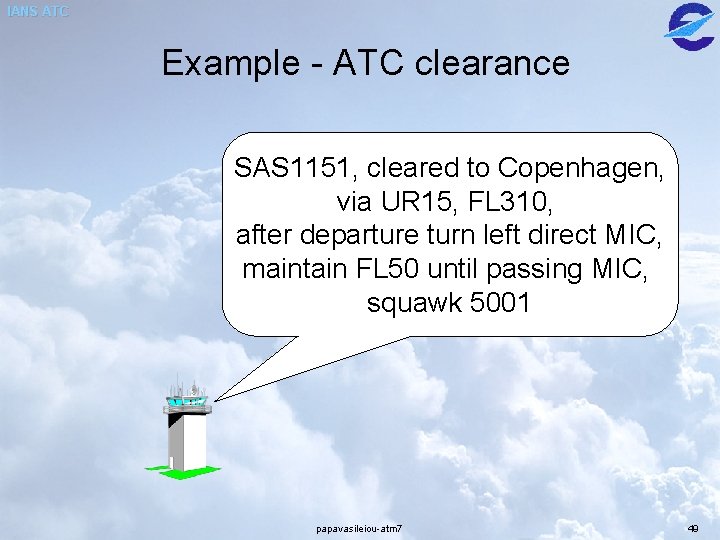 IANS ATC

Example - ATC clearance

SAS1151, cleared to Copenhagen, via UR15, FL310, after departure turn left direct MIC, maintain FL50 until passing MIC, squawk 5001

papavasileiou-atm7

49